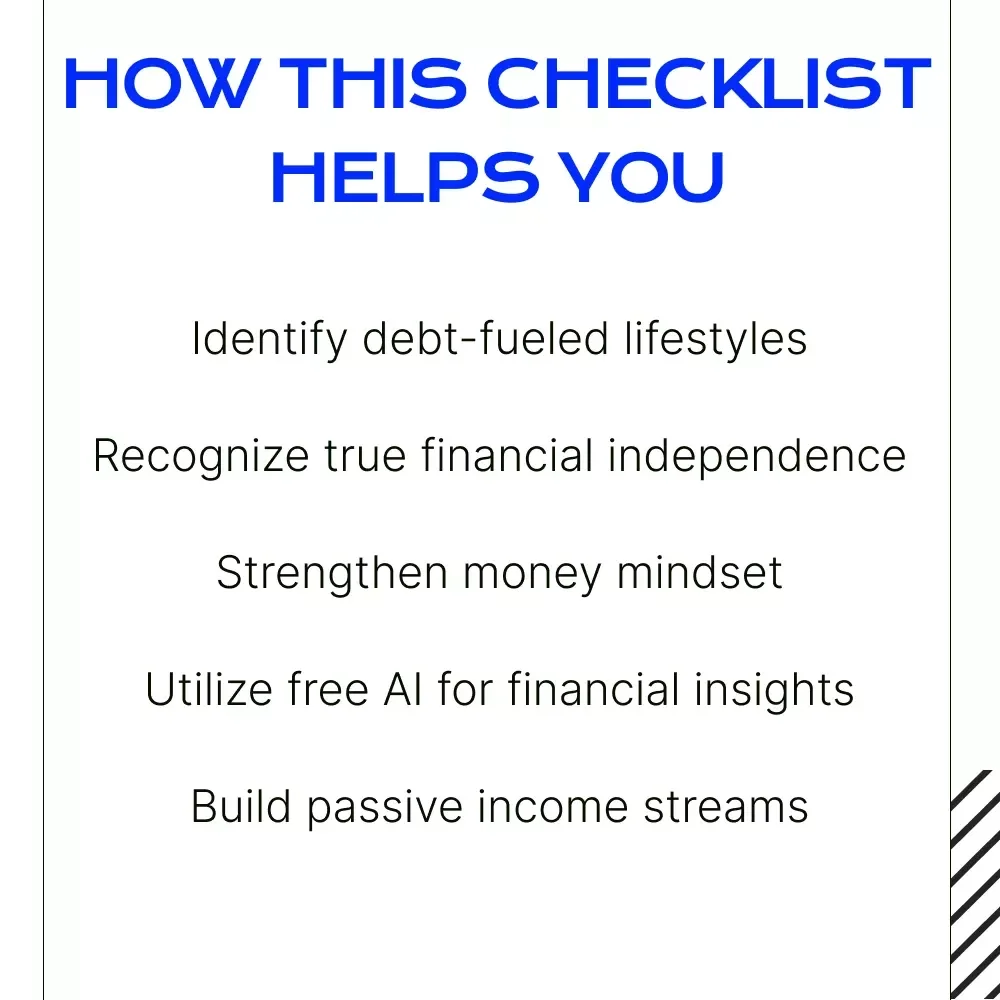 HOW THIS CHECKLIST HELPS YOU

Identify debt-fueled lifestyles

Recognize true financial independence

Strengthen money mindset

Utilize free AI for financial insights

Build passive income streams